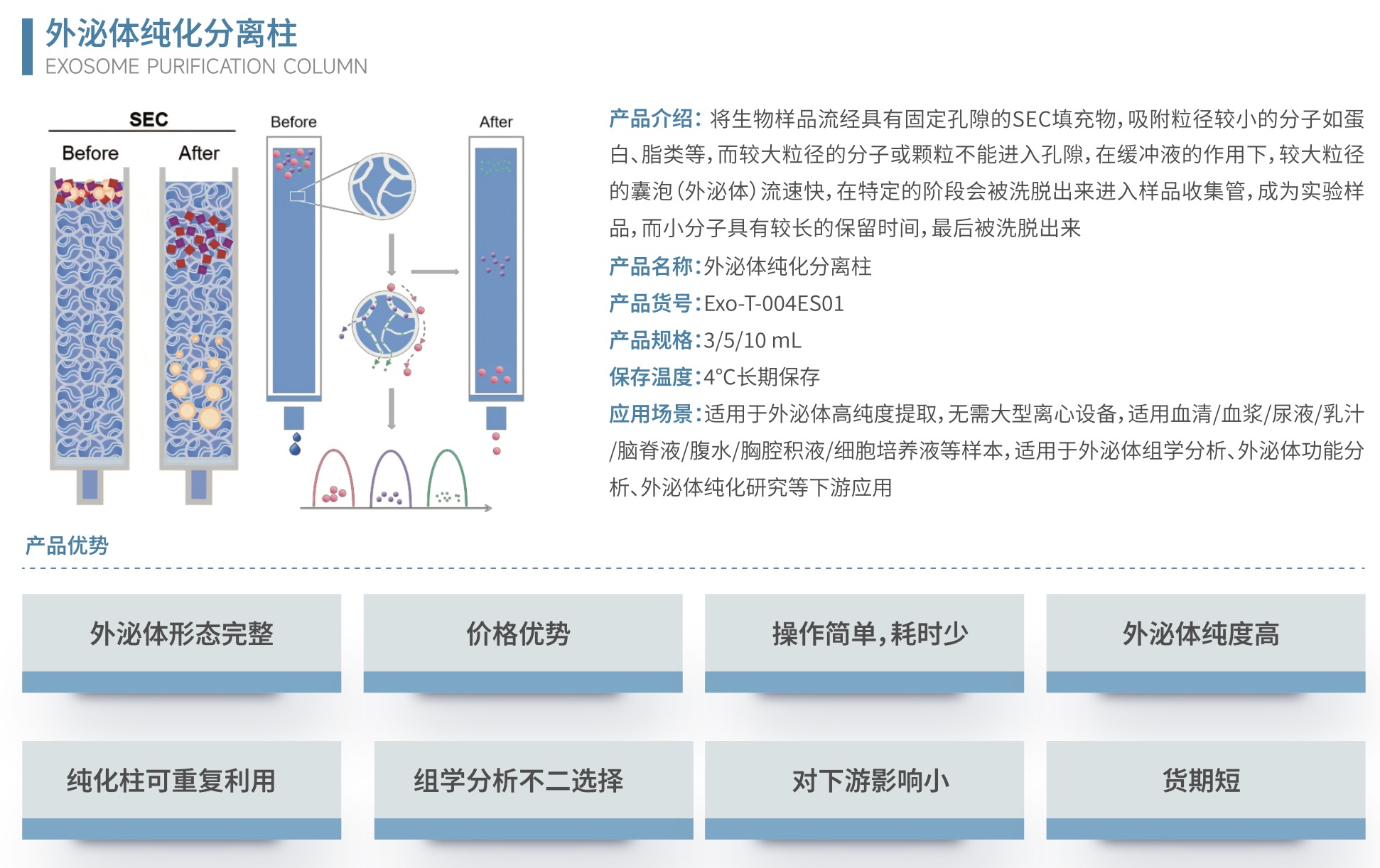 外泌体纯化分离柱
EXOSOME PURIFICATION COLUMN

SEC
Before After

Before After

产品介绍：将生物样品流经具有固定孔隙的SEC填充物，吸附粒径较小的分子如蛋白、脂类等，而较大粒径的分子或颗粒不能进入孔隙，在缓冲液的作用下，较大粒径的囊泡（外泌体）流速快，在特定的阶段会被洗脱出来进入样品收集管，成为实验样品，而小分子具有较长的保留时间，最后被洗脱出来

产品名称：外泌体纯化分离柱

产品货号：Exo-T-004ES01

产品规格：3/5/10 mL

保存温度：4°C长期保存

应用场景：适用于外泌体高纯度提取，无需大型离心设备，适用血清/血浆/尿液/乳汁/脑脊液/腹水/胸腔积液/细胞培养液等样本，适用于外泌体组学分析、外泌体功能分析、外泌体纯化研究等下游应用

产品优势

外泌体形态完整

价格优势

操作简单，耗时少

外泌体纯度高

纯化柱可重复利用

组学分析不二选择

对下游影响小

货期短